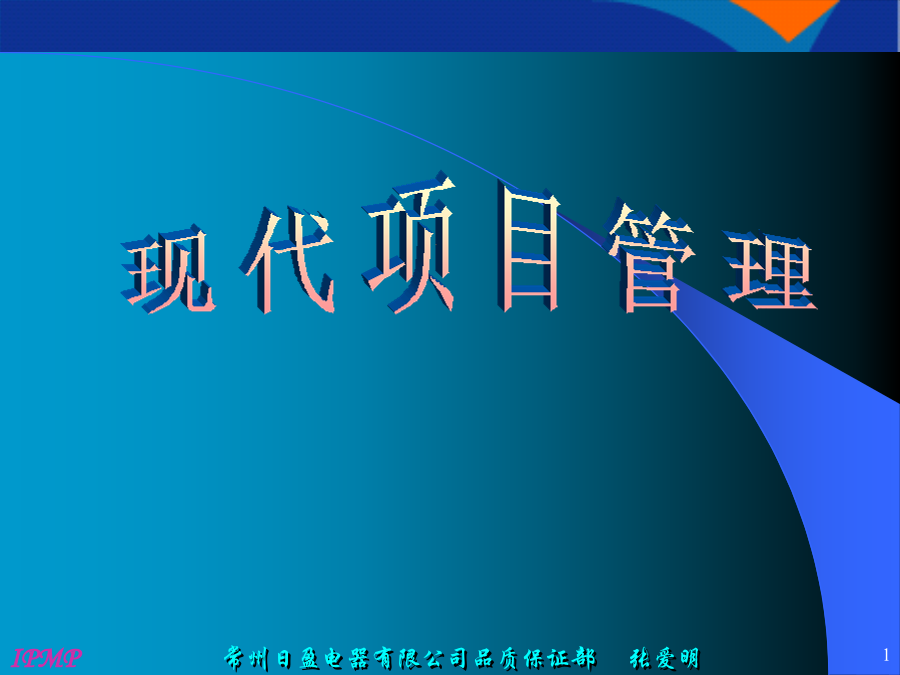 现代项目管理

IPMP

常州日盈电器有限公司品质保证部 张爱明

1